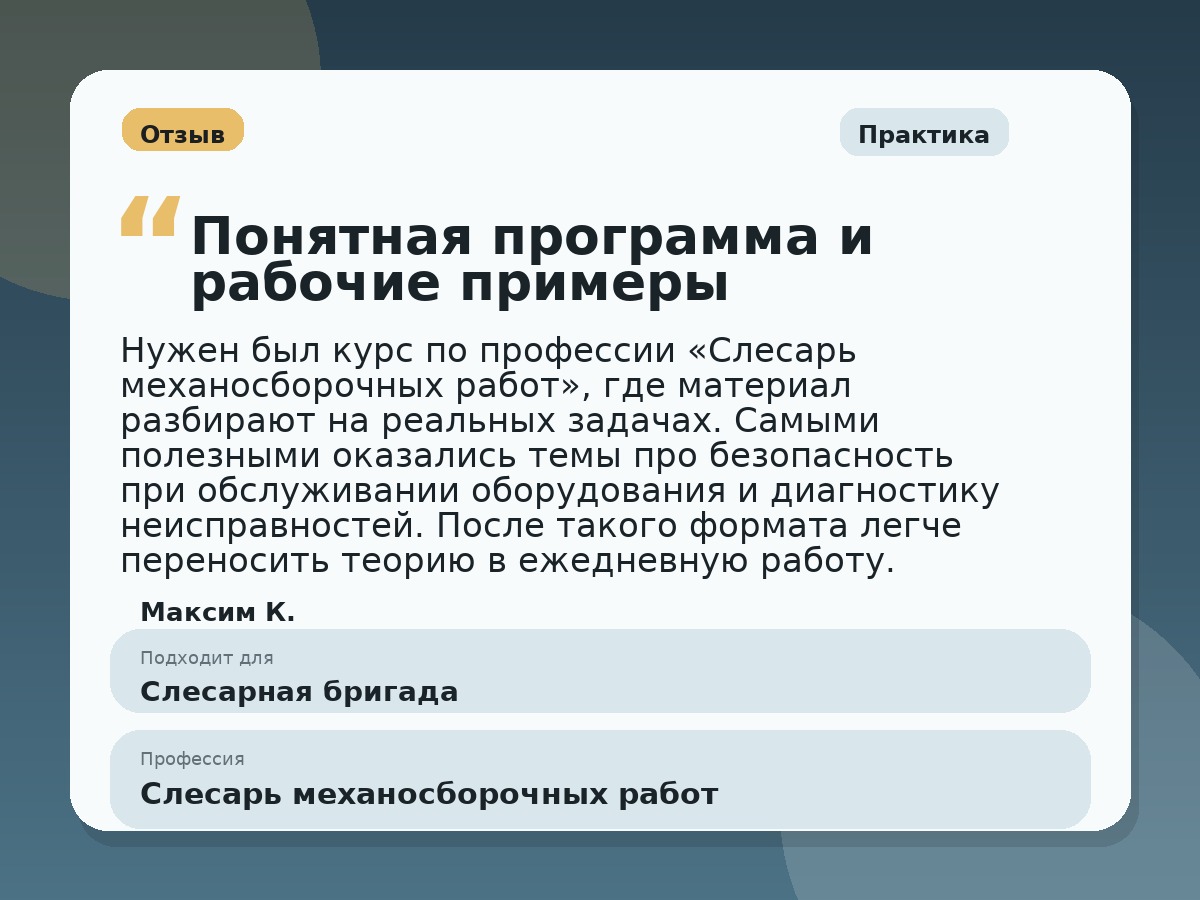 Отзыв

Практика

“ Понятная программа и рабочие примеры

Нужен был курс по профессии «Слесарь механосборочных работ», где материал разбирают на реальных задачах. Самыми полезными оказались темы про безопасность при обслуживании оборудования и диагностику неисправностей. После такого формата легче переносить теорию в ежедневную работу.

Максим К.

Подходит для
Слесарная бригада

Профессия
Слесарь механосборочных работ